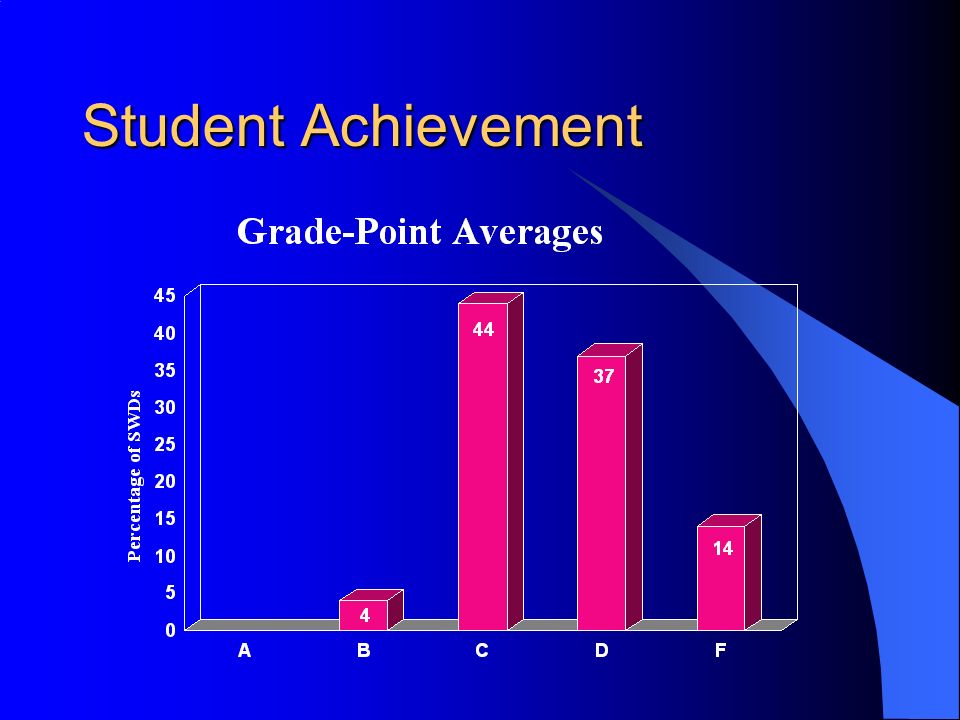 Student Achievement

Grade-Point Averages

Percentage of SWDs

45
40
35
30
25
20
15
10
5
0

4
44
37
14

A
B
C
D
F